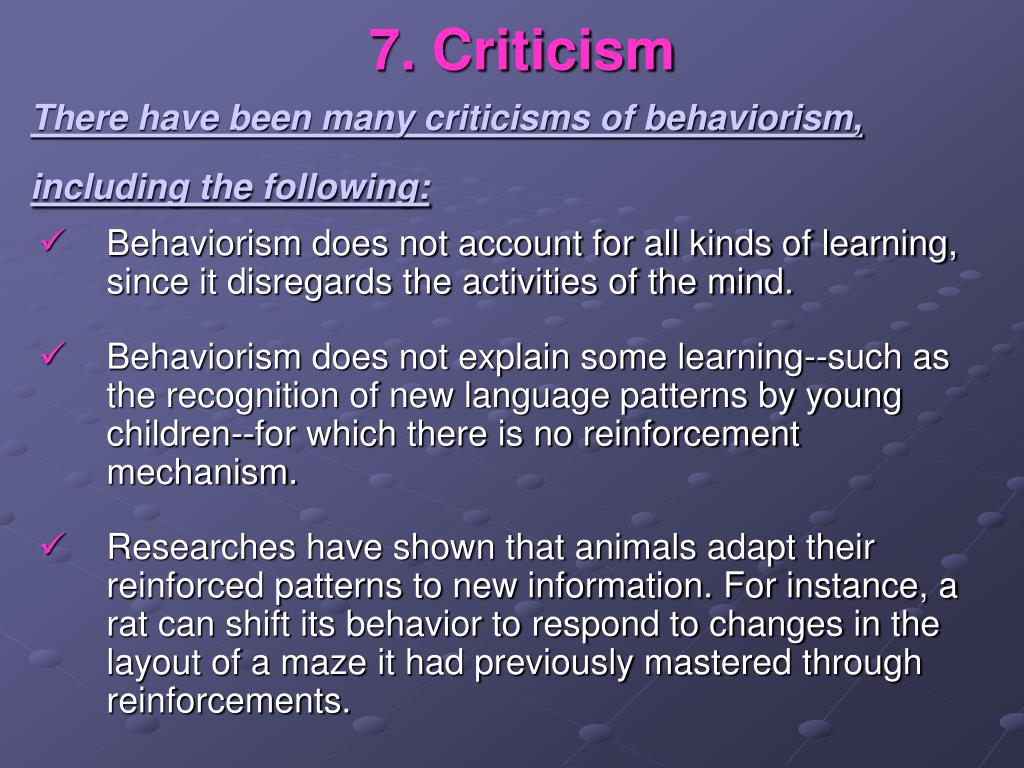 7. Criticism

There have been many criticisms of behaviorism,

including the following:

✓ Behaviorism does not account for all kinds of learning, since it disregards the activities of the mind.

✓ Behaviorism does not explain some learning--such as the recognition of new language patterns by young children--for which there is no reinforcement mechanism.

✓ Researches have shown that animals adapt their reinforced patterns to new information. For instance, a rat can shift its behavior to respond to changes in the layout of a maze it had previously mastered through reinforcements.